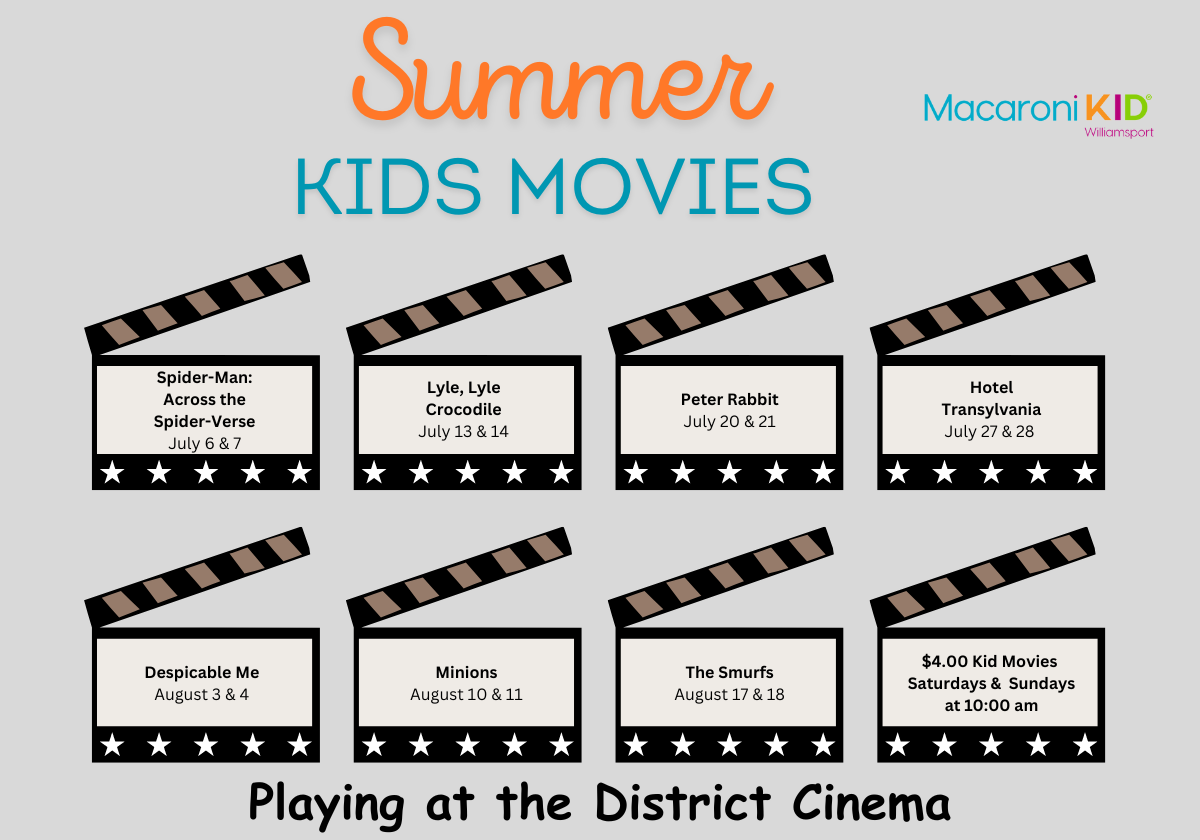 Summer
KIDS MOVIES

Macaroni KID®
Williamsport

Spider-Man: Across the Spider-Verse
July 6 & 7

Lyle, Lyle Crocodile
July 13 & 14

Peter Rabbit
July 20 & 21

Hotel Transylvania
July 27 & 28

Despicable Me
August 3 & 4

Minions
August 10 & 11

The Smurfs
August 17 & 18

$4.00 Kid Movies Saturdays & Sundays at 10:00 am

Playing at the District Cinema